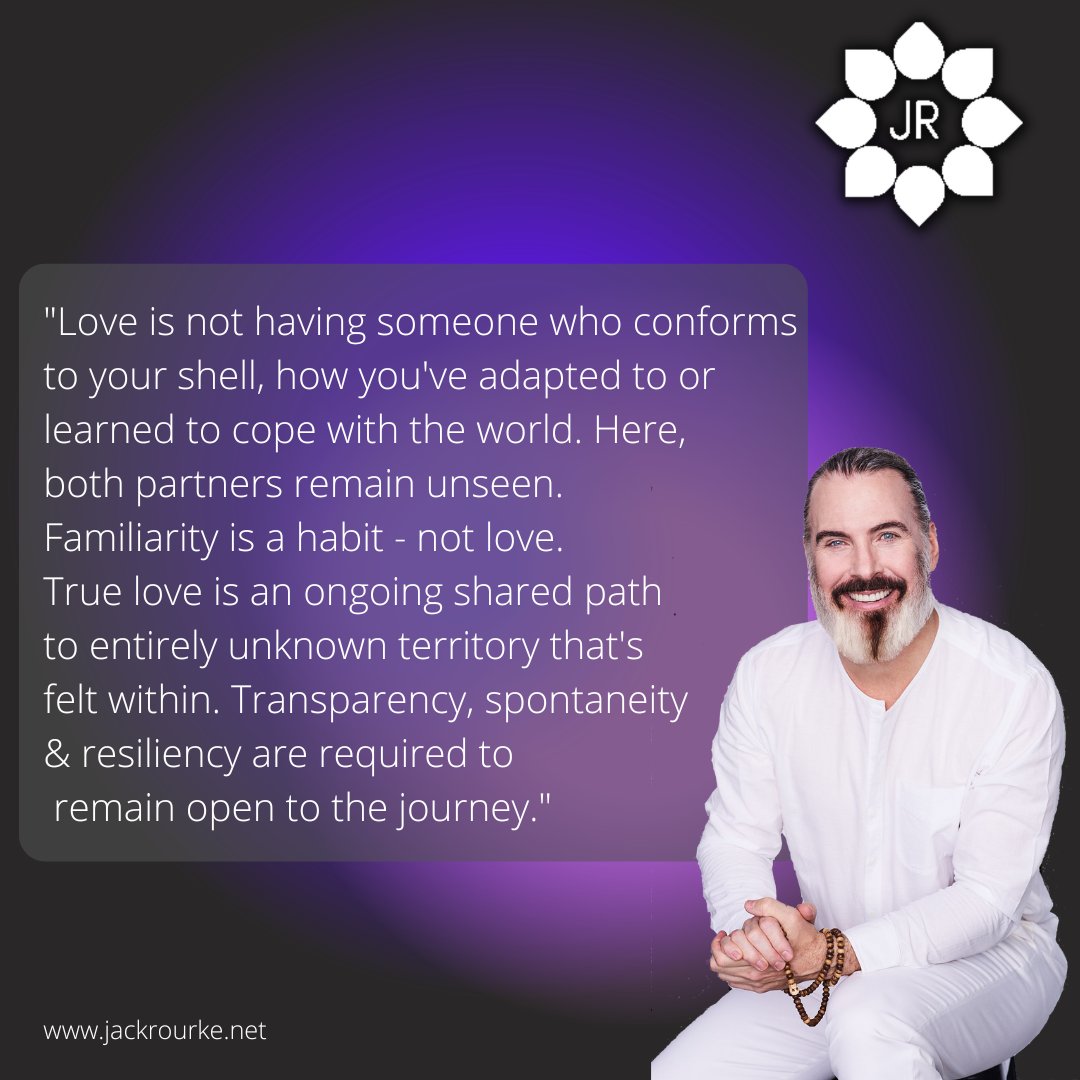 JR

"Love is not having someone who conforms to your shell, how you've adapted to or learned to cope with the world. Here, both partners remain unseen. Familiarity is a habit - not love. True love is an ongoing shared path to entirely unknown territory that's felt within. Transparency, spontaneity & resiliency are required to remain open to the journey."

www.jackrourke.net